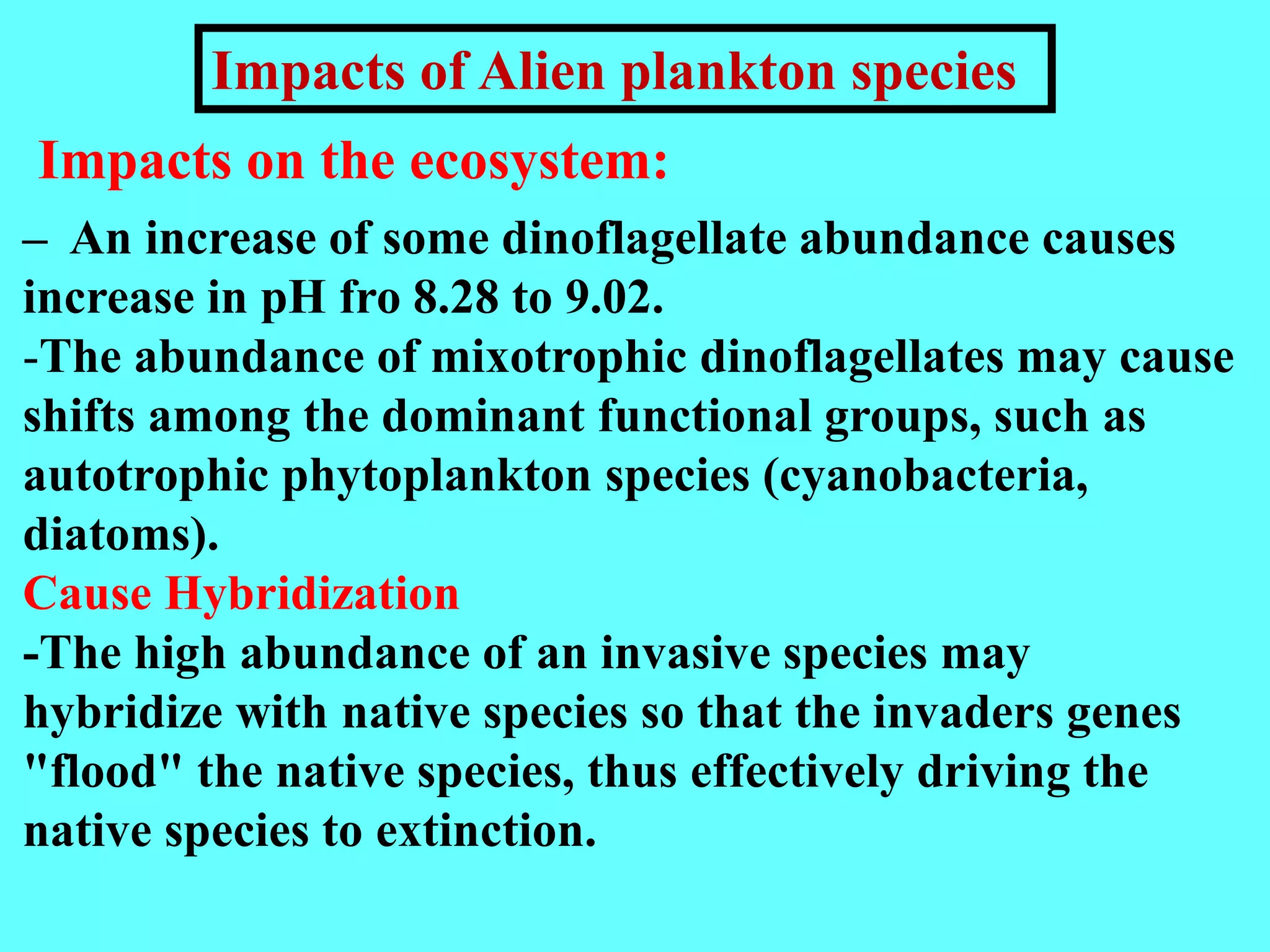 Impacts of Alien plankton species

Impacts on the ecosystem:

– An increase of some dinoflagellate abundance causes increase in pH fro 8.28 to 9.02.

-The abundance of mixotrophic dinoflagellates may cause shifts among the dominant functional groups, such as autotrophic phytoplankton species (cyanobacteria, diatoms).

Cause Hybridization

-The high abundance of an invasive species may hybridize with native species so that the invaders genes "flood" the native species, thus effectively driving the native species to extinction.